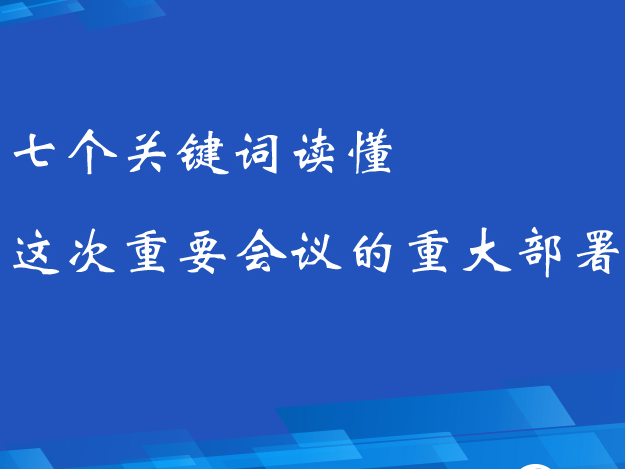 七个关键词读懂
这次重要会议的重大部署